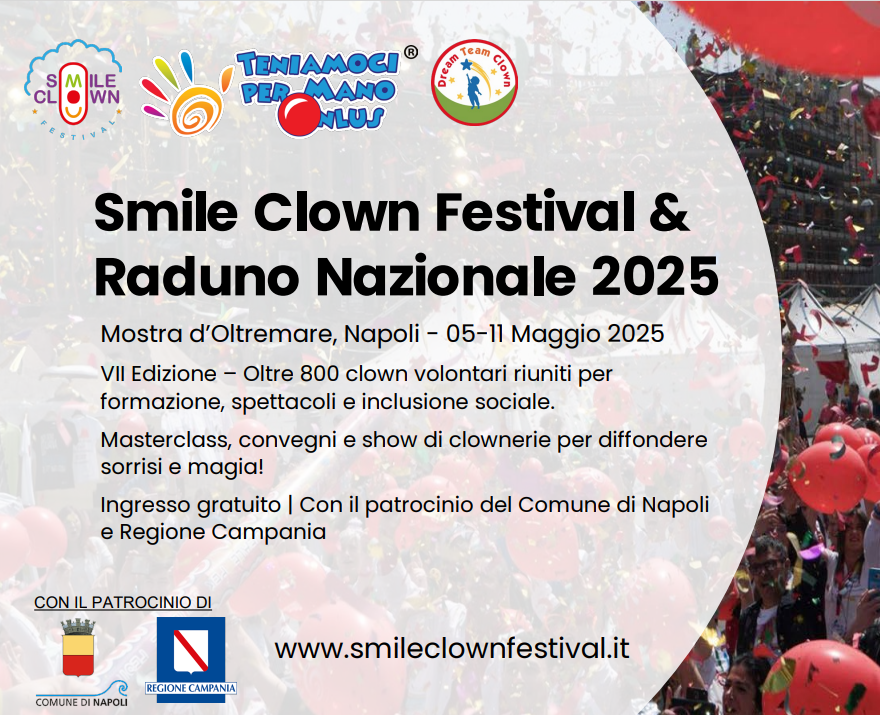 SMILE CLOWN FESTIVAL

TENIAMOCI PER MANO ONLUS ®

Dream Team Clown

Smile Clown Festival & Raduno Nazionale 2025

Mostra d'Oltremare, Napoli - 05-11 Maggio 2025

VII Edizione – Oltre 800 clown volontari riuniti per formazione, spettacoli e inclusione sociale.

Masterclass, convegni e show di clownerie per diffondere sorrisi e magia!

Ingresso gratuito | Con il patrocinio del Comune di Napoli e Regione Campania

CON IL PATROCINIO DI

COMUNE DI NAPOLI

REGIONE CAMPANIA

www.smileclownfestival.it